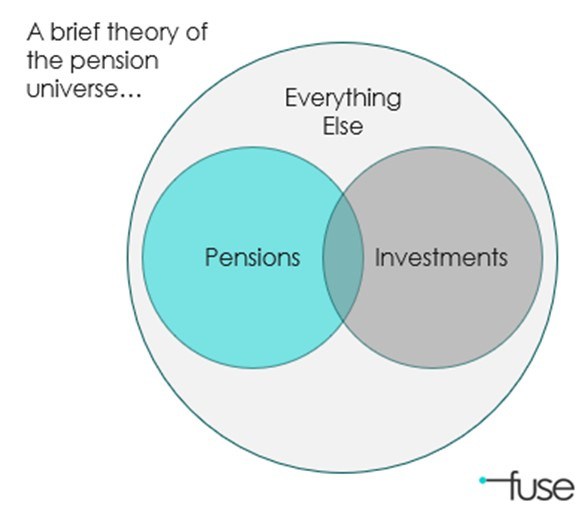 A brief theory of the pension universe...

Everything Else

Pensions

Investments

fuse